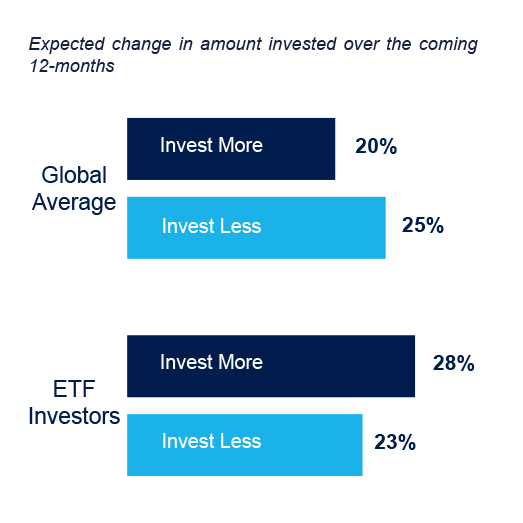 Expected change in amount invested over the coming 12-months

Global Average

Invest More 20%

Invest Less 25%

ETF Investors

Invest More 28%

Invest Less 23%